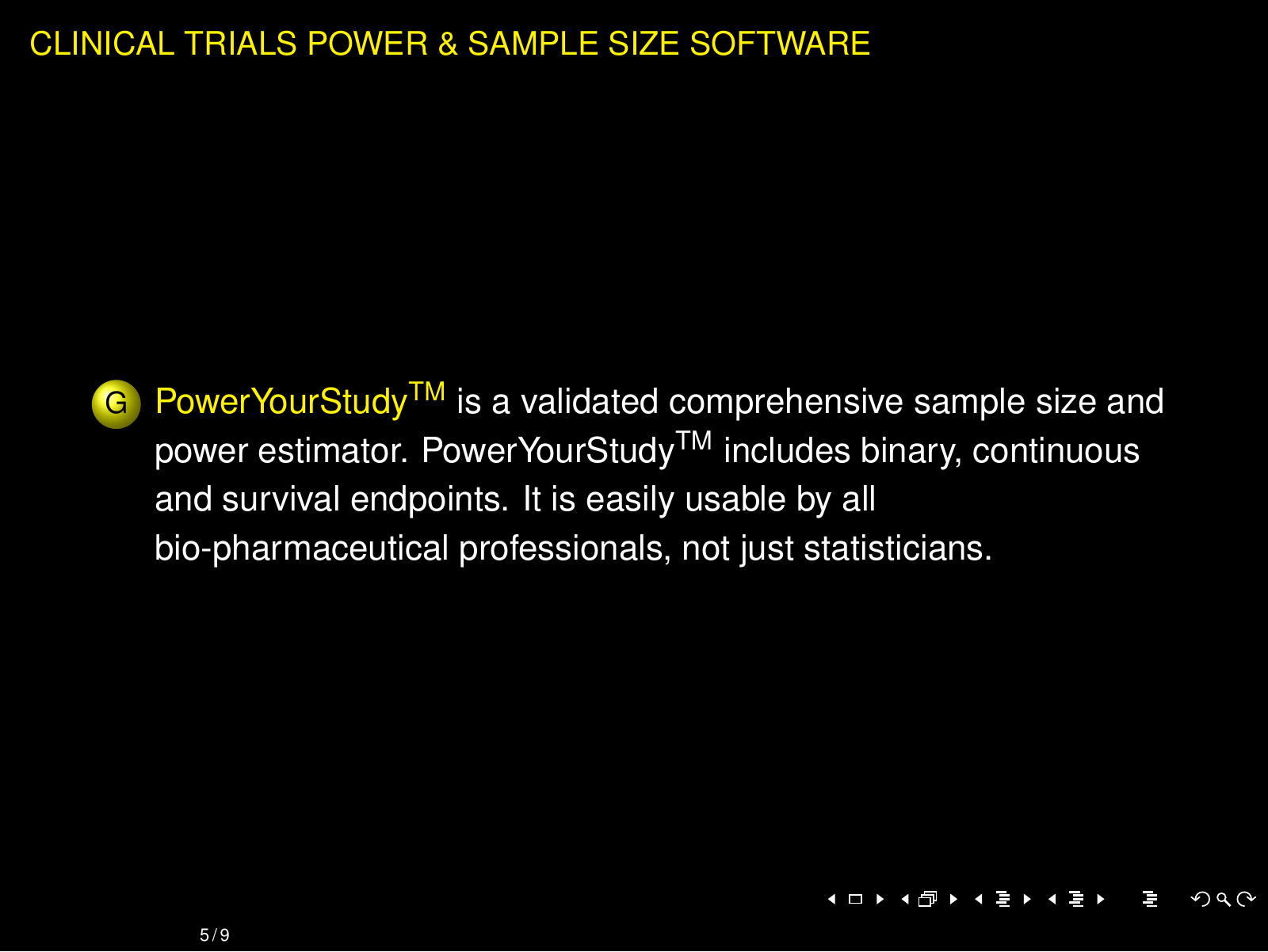 CLINICAL TRIALS POWER & SAMPLE SIZE SOFTWARE

G PowerYourStudy$^{TM}$ is a validated comprehensive sample size and power estimator. PowerYourStudy$^{TM}$ includes binary, continuous and survival endpoints. It is easily usable by all bio-pharmaceutical professionals, not just statisticians.

5 / 9